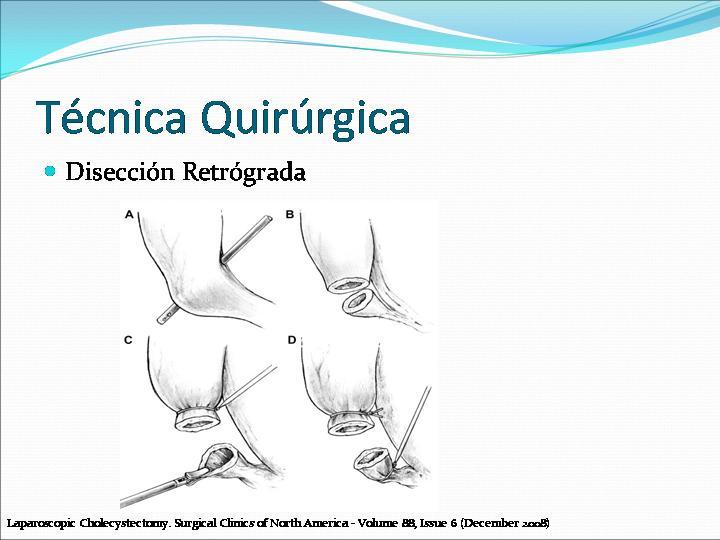 Técnica Quirúrgica

Disección Retrógrada

A

B

C

D

Laparoscopic Cholecystectomy. Surgical Clinics of North America - Volume 88, Issue 6 (December 2008)